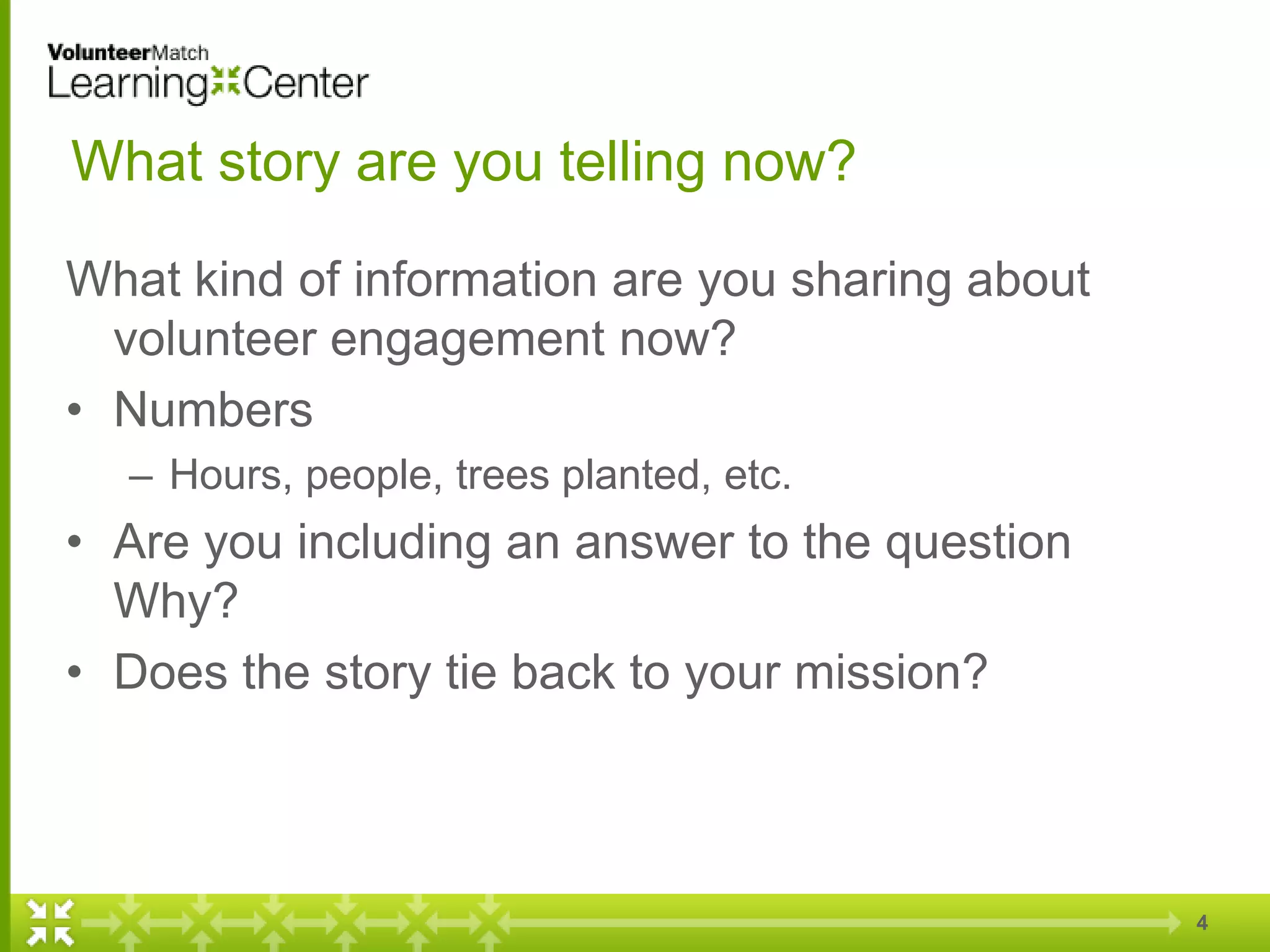 VolunteerMatch
Learning Center

What story are you telling now?

What kind of information are you sharing about volunteer engagement now?

• Numbers
– Hours, people, trees planted, etc.
• Are you including an answer to the question Why?
• Does the story tie back to your mission?

4